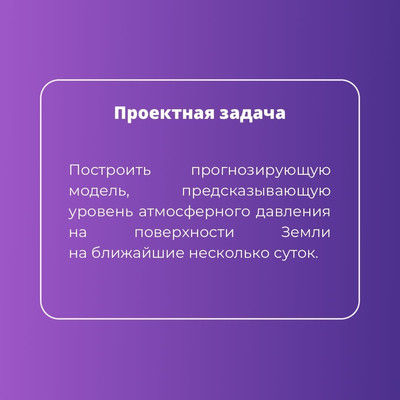 Проектная задача

Построить прогнозирующую модель, предсказывающую уровень атмосферного давления на поверхности Земли на ближайшие несколько суток.